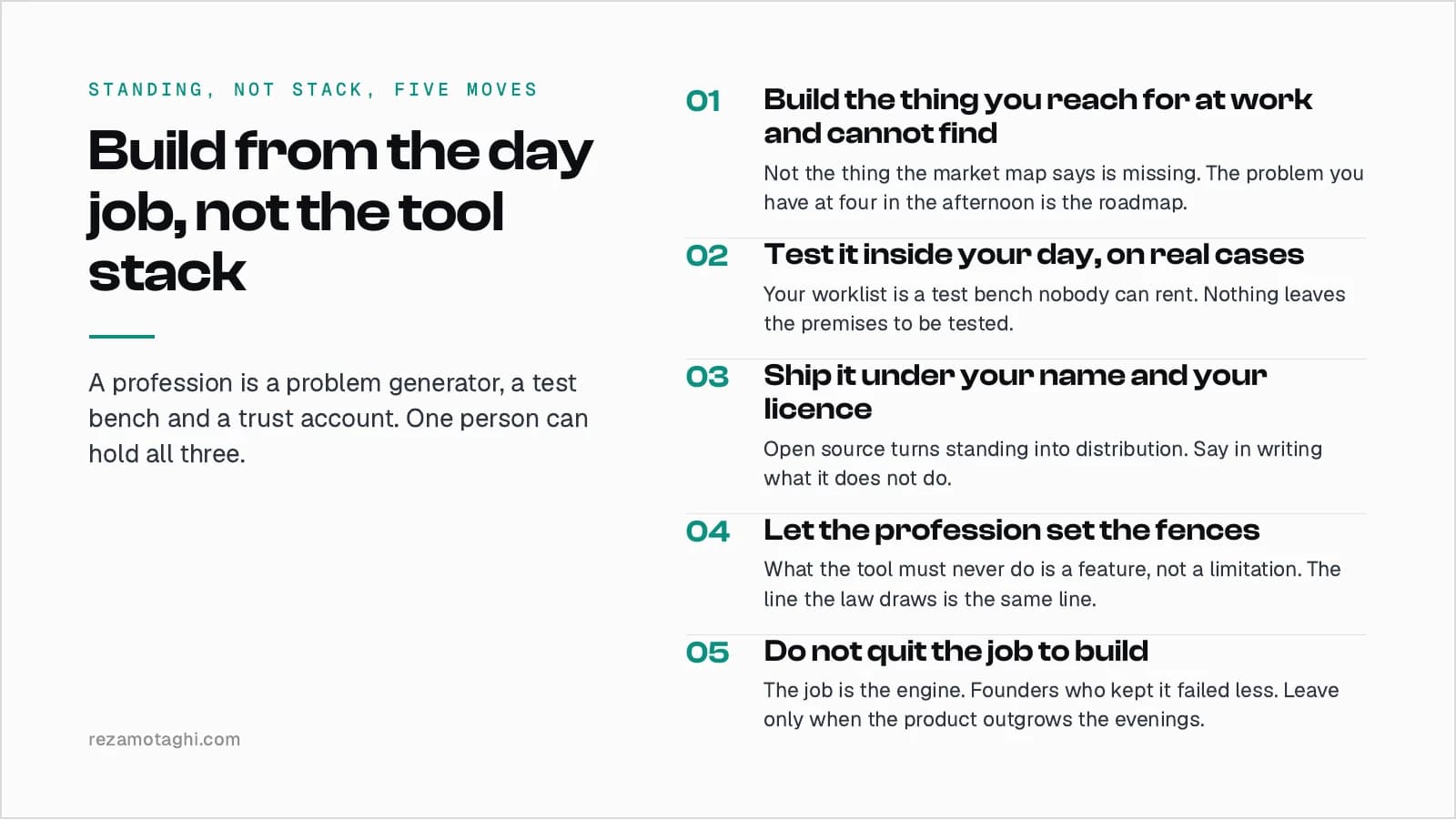 STANDING, NOT STACK, FIVE MOVES

Build from the day job, not the tool stack

A profession is a problem generator, a test bench and a trust account. One person can hold all three.

rezamotaghi.com

01 Build the thing you reach for at work and cannot find

Not the thing the market map says is missing. The problem you have at four in the afternoon is the roadmap.

02 Test it inside your day, on real cases

Your worklist is a test bench nobody can rent. Nothing leaves the premises to be tested.

03 Ship it under your name and your licence

Open source turns standing into distribution. Say in writing what it does not do.

04 Let the profession set the fences

What the tool must never do is a feature, not a limitation. The line the law draws is the same line.

05 Do not quit the job to build

The job is the engine. Founders who kept it failed less. Leave only when the product outgrows the evenings.